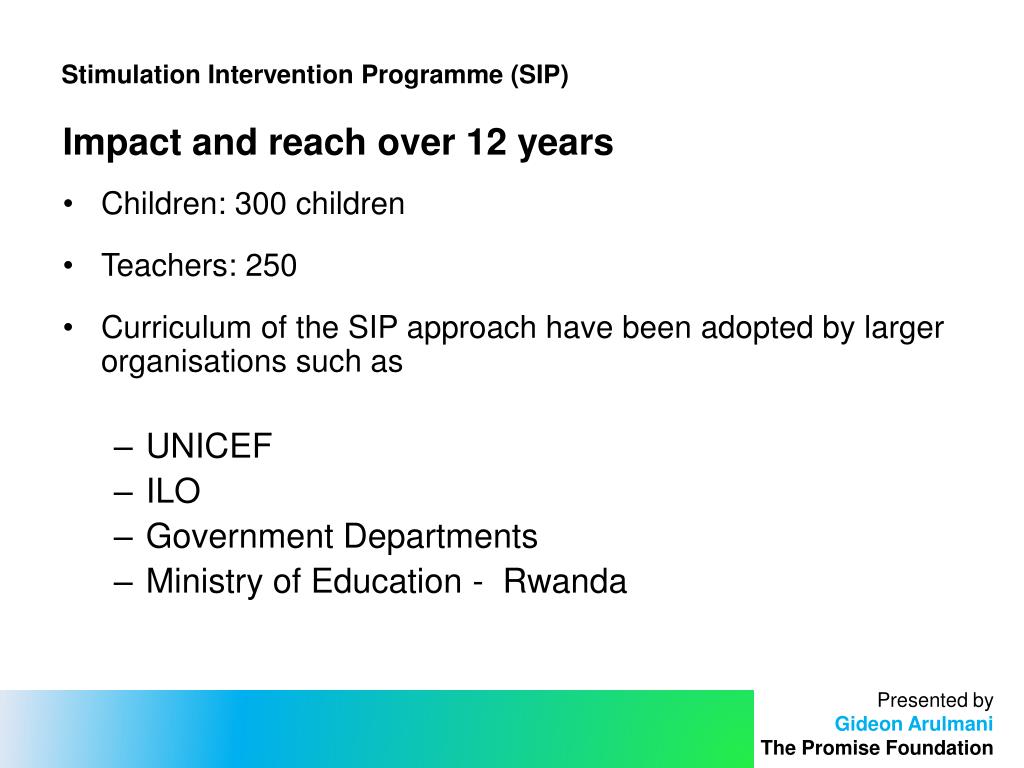 Stimulation Intervention Programme (SIP)

Impact and reach over 12 years

• Children: 300 children

• Teachers: 250

• Curriculum of the SIP approach have been adopted by larger organisations such as

– UNICEF
– ILO
– Government Departments
– Ministry of Education - Rwanda

Presented by
Gideon Arulmani
The Promise Foundation